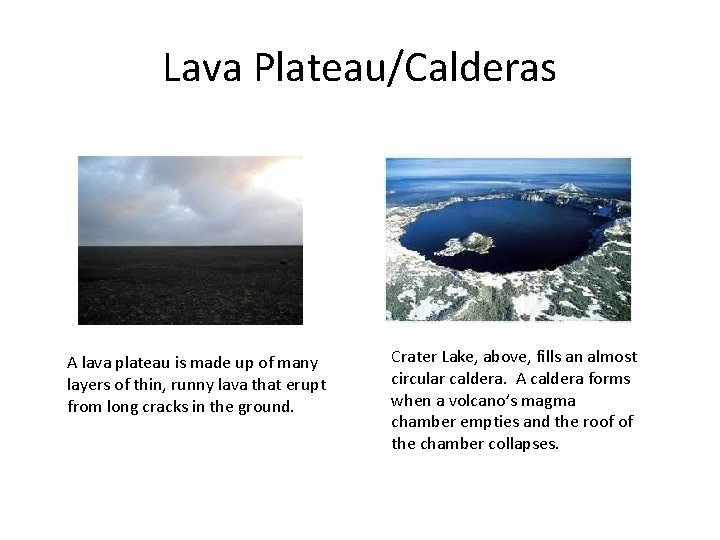 Lava Plateau/Calderas

A lava plateau is made up of many layers of thin, runny lava that erupt from long cracks in the ground.

Crater Lake, above, fills an almost circular caldera. A caldera forms when a volcano's magma chamber empties and the roof of the chamber collapses.